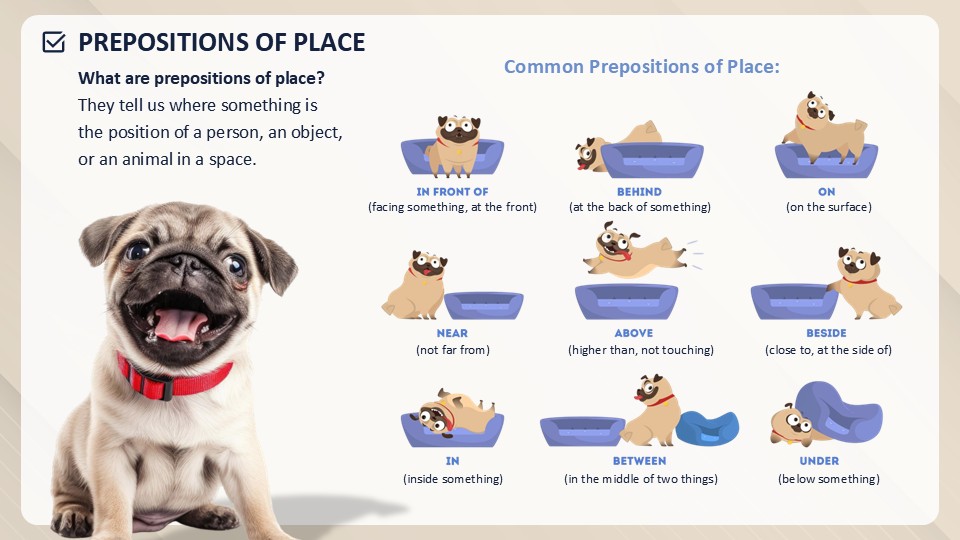 PREPOSITIONS OF PLACE

What are prepositions of place?
They tell us where something is the position of a person, an object, or an animal in a space.

Common Prepositions of Place:

IN FRONT OF
(facing something, at the front)

BEHIND
(at the back of something)

ON
(on the surface)

NEAR
(not far from)

ABOVE
(higher than, not touching)

BESIDE
(close to, at the side of)

IN
(inside something)

BETWEEN
(in the middle of two things)

UNDER
(below something)